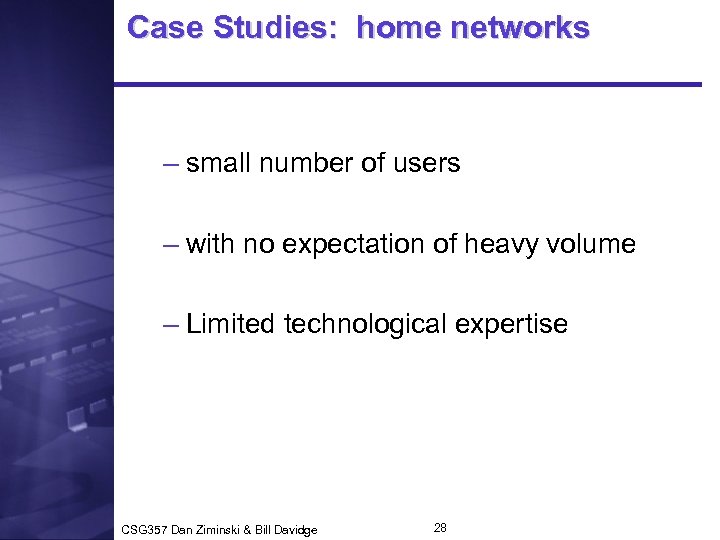 Case Studies: home networks

– small number of users

– with no expectation of heavy volume

– Limited technological expertise

CSG357 Dan Ziminski & Bill Davidge

28